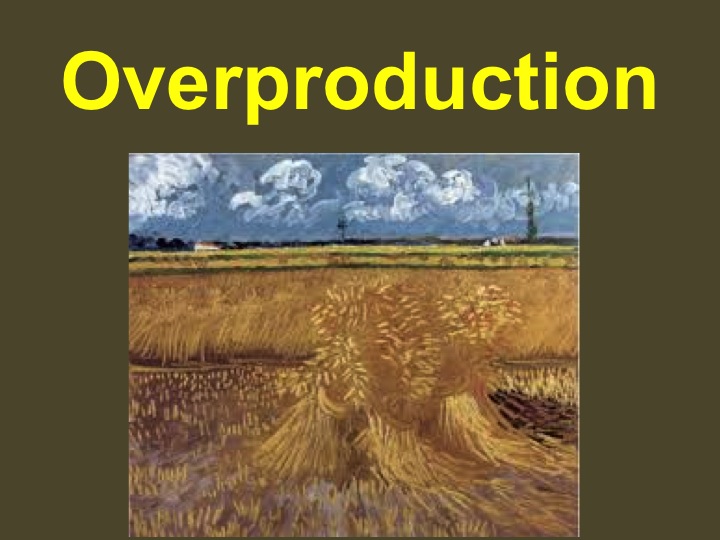 Overproduction